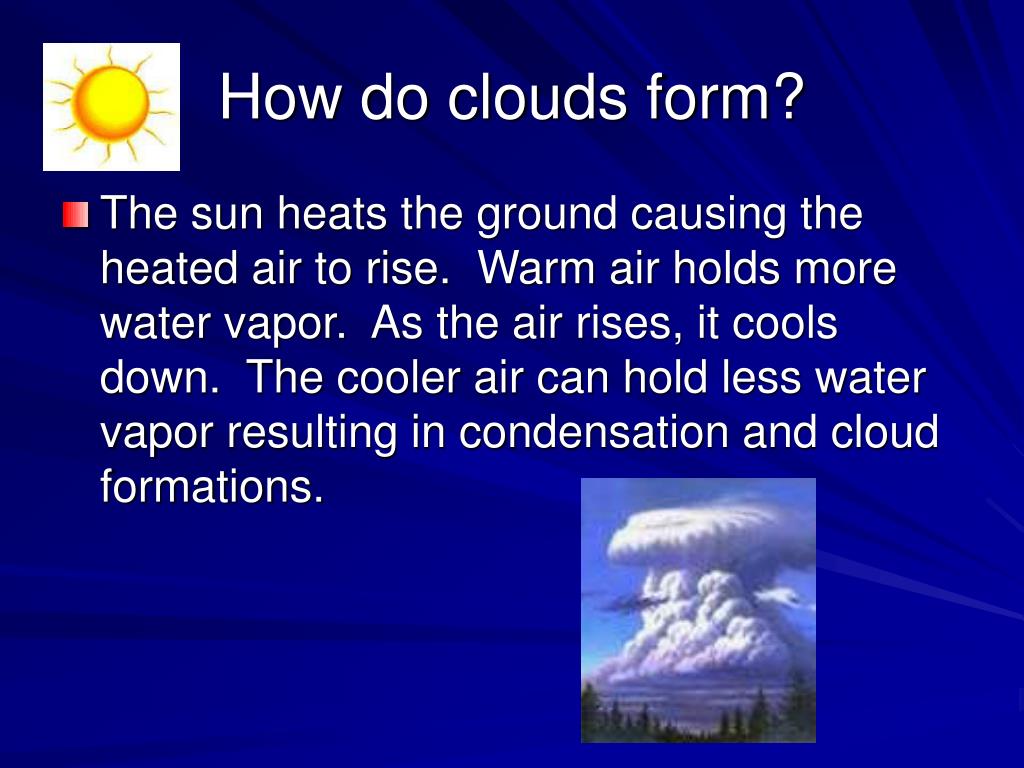 How do clouds form?

The sun heats the ground causing the heated air to rise.  Warm air holds more water vapor.  As the air rises, it cools down.  The cooler air can hold less water vapor resulting in condensation and cloud formations.